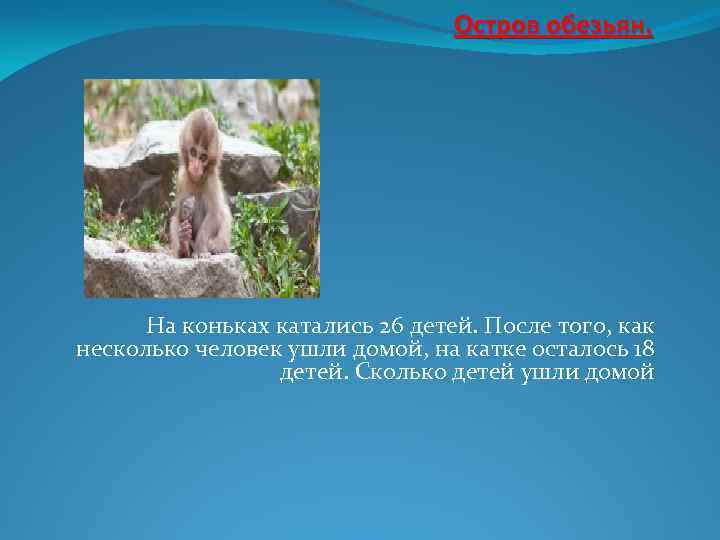 Остров обезьян.

На коньках катались 26 детей. После того, как несколько человек ушли домой, на катке осталось 18 детей. Сколько детей ушли домой